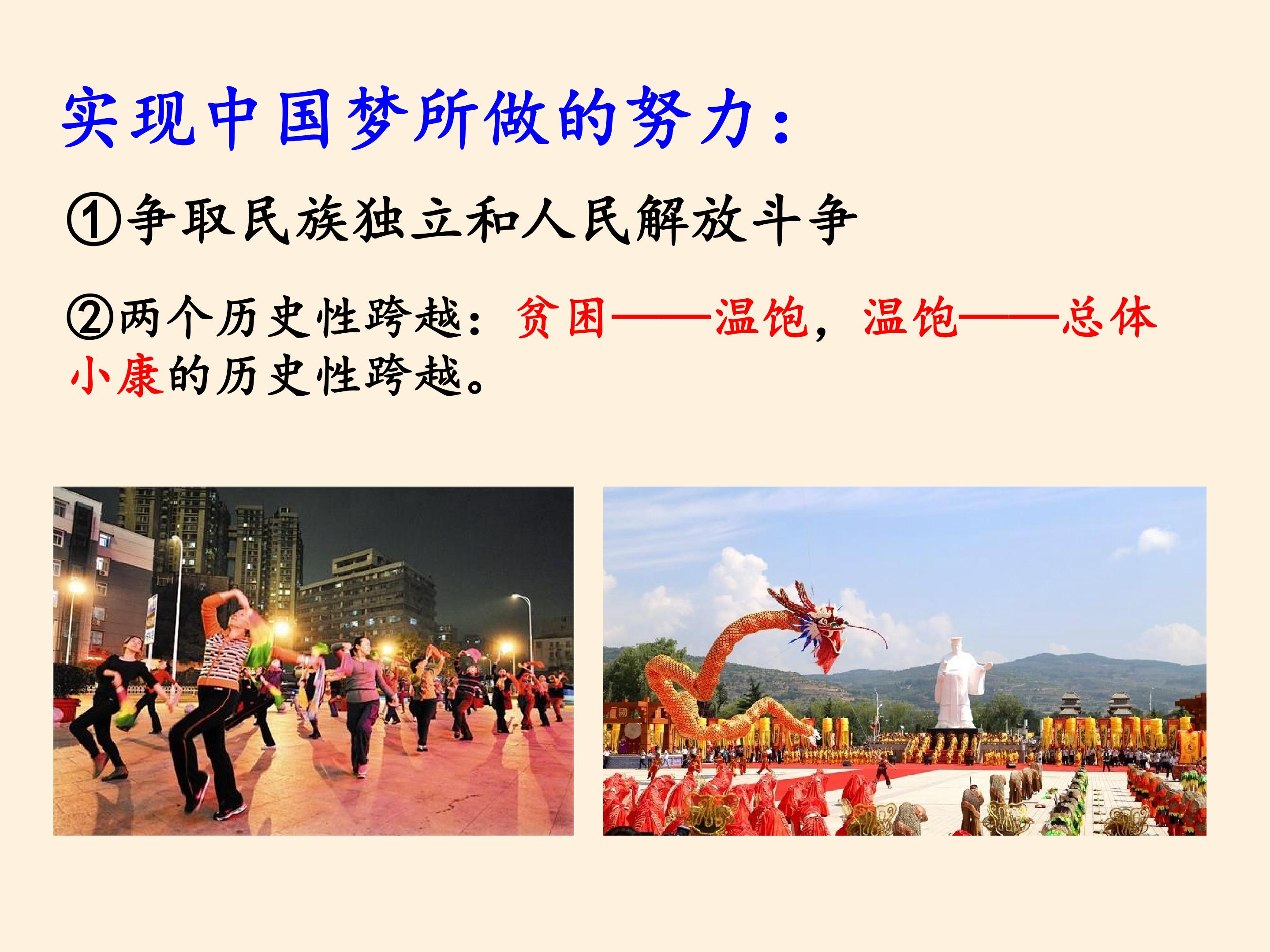 实现中国梦所做的努力：

①争取民族独立和人民解放斗争

②两个历史性跨越：贫困——温饱，温饱——总体小康的历史性跨越。